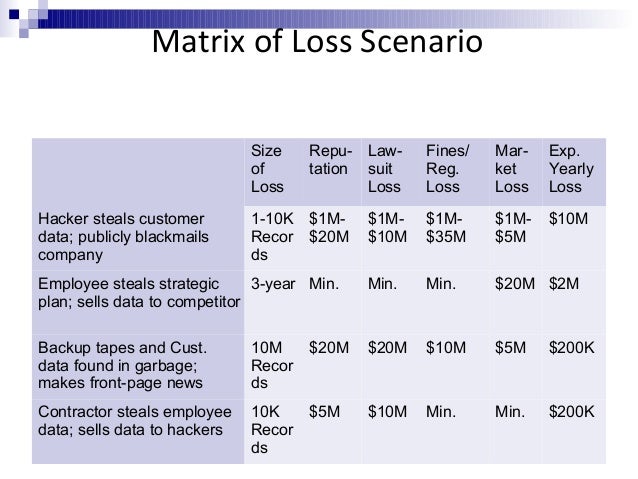 Matrix of Loss Scenario

| | Size of Loss | Reputation | Lawsuit Loss | Fines/ Reg. Loss | Market Loss | Exp. Yearly Loss |
|---|---|---|---|---|---|---|
| Hacker steals customer data; publicly blackmails company | 1-10K Records | \$1M-\$20M | \$1M-\$10M | \$1M-\$35M | \$1M-\$5M | \$10M |
| Employee steals strategic plan; sells data to competitor | 3-year | Min. | Min. | Min. | \$20M | \$2M |
| Backup tapes and Cust. data found in garbage; makes front-page news | 10M Records | \$20M | \$20M | \$10M | \$5M | \$200K |
| Contractor steals employee data; sells data to hackers | 10K Records | \$5M | \$10M | Min. | Min. | \$200K |